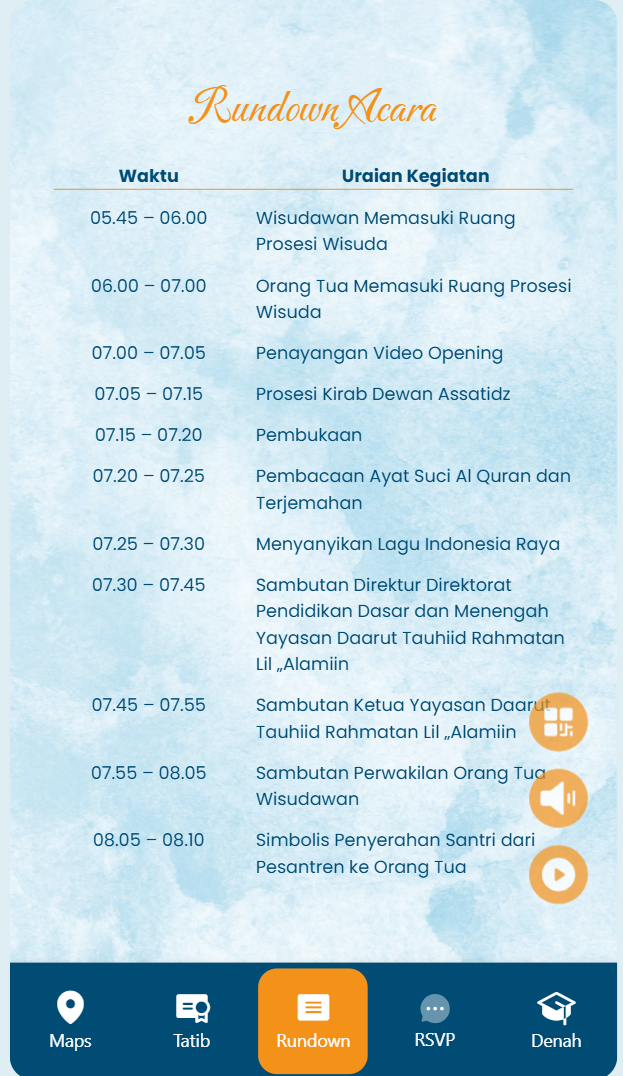 Rundown Acara

| Waktu | Uraian Kegiatan |
|---|---|
| 05.45 – 06.00 | Wisudawan Memasuki Ruang Prosesi Wisuda |
| 06.00 – 07.00 | Orang Tua Memasuki Ruang Prosesi Wisuda |
| 07.00 – 07.05 | Penayangan Video Opening |
| 07.05 – 07.15 | Prosesi Kirab Dewan Assatidz |
| 07.15 – 07.20 | Pembukaan |
| 07.20 – 07.25 | Pembacaan Ayat Suci Al Quran dan Terjemahan |
| 07.25 – 07.30 | Menyanyikan Lagu Indonesia Raya |
| 07.30 – 07.45 | Sambutan Direktur Direktorat Pendidikan Dasar dan Menengah Yayasan Daarut Tauhiid Rahmatan Lil „Alamiin |
| 07.45 – 07.55 | Sambutan Ketua Yayasan Daarut Tauhiid Rahmatan Lil „Alamiin |
| 07.55 – 08.05 | Sambutan Perwakilan Orang Tua Wisudawan |
| 08.05 – 08.10 | Simbolis Penyerahan Santri dari Pesantren ke Orang Tua |

Maps Tatib Rundown RSVP Denah